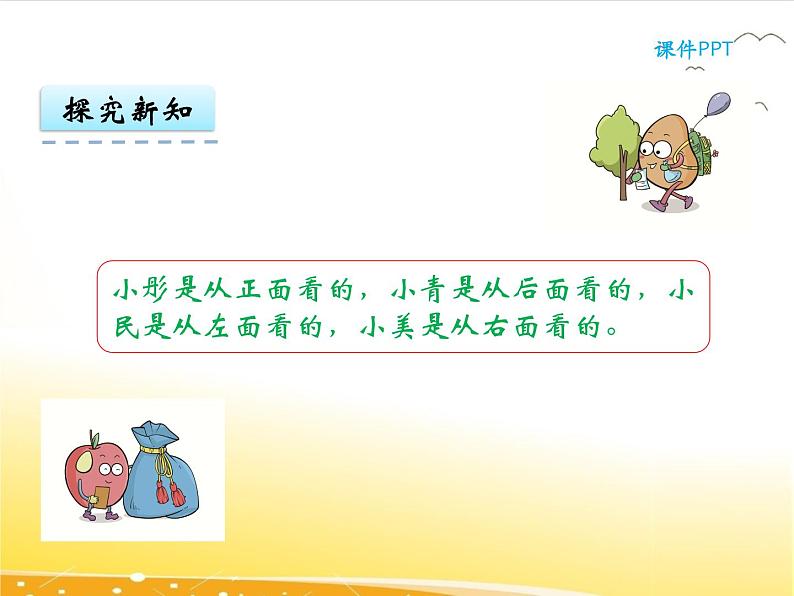 课件PPT

探究新知

小彤是从正面看的，小青是从后面看的，小民是从左面看的，小美是从右面看的。